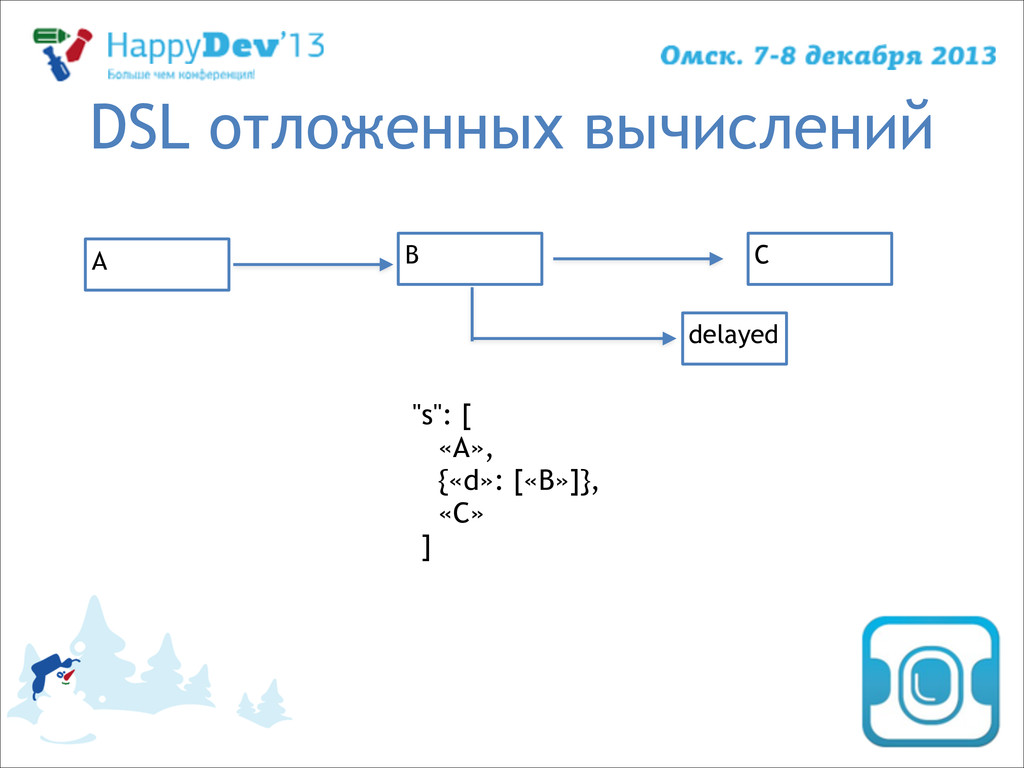 HappyDev'13
Больше чем конференция!

Омск. 7-8 декабря 2013

DSL отложенных вычислений

A

B

C

delayed

"s": [
«A»,
{«d»: [«B»]},
«C»
]